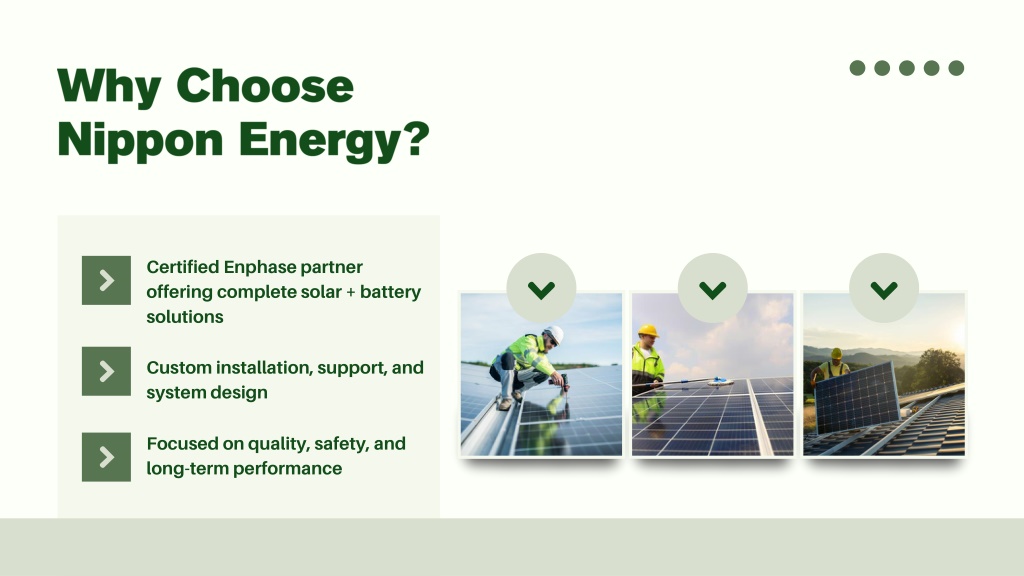 Why Choose Nippon Energy?

Certified Enphase partner offering complete solar + battery solutions

Custom installation, support, and system design

Focused on quality, safety, and long-term performance